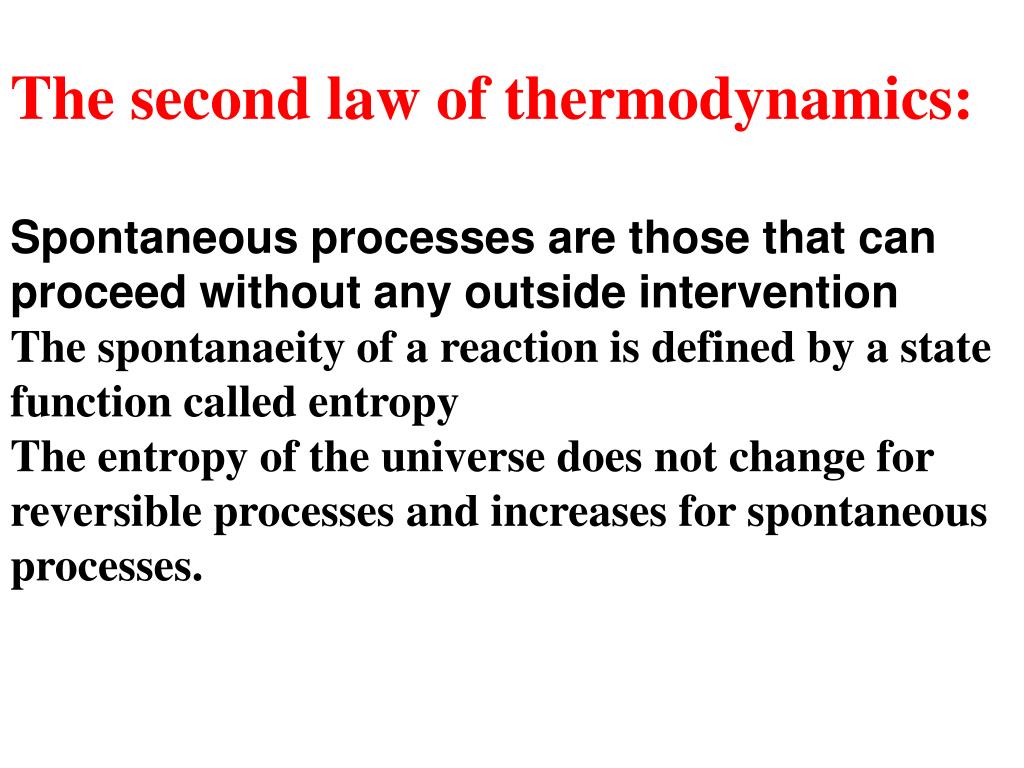 The second law of thermodynamics:

Spontaneous processes are those that can proceed without any outside intervention

The spontanaeity of a reaction is defined by a state function called entropy

The entropy of the universe does not change for reversible processes and increases for spontaneous processes.